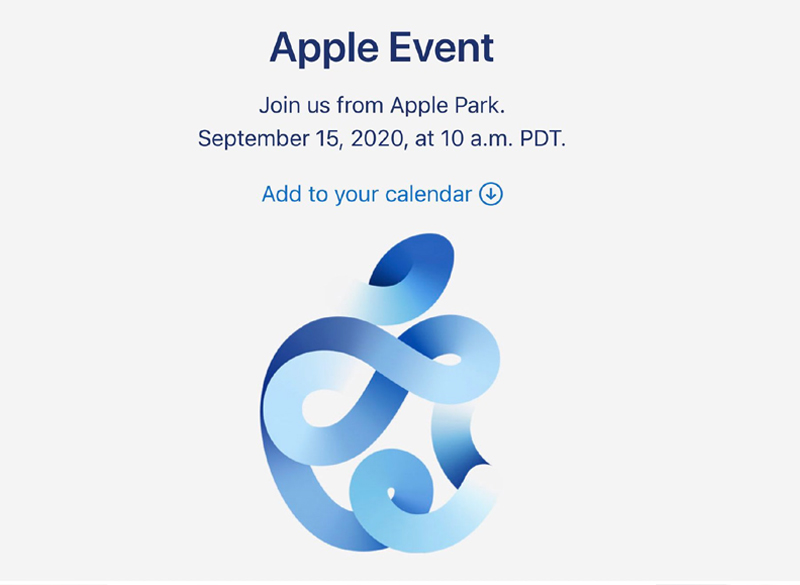 Apple Event

Join us from Apple Park.
September 15, 2020, at 10 a.m. PDT.

Add to your calendar